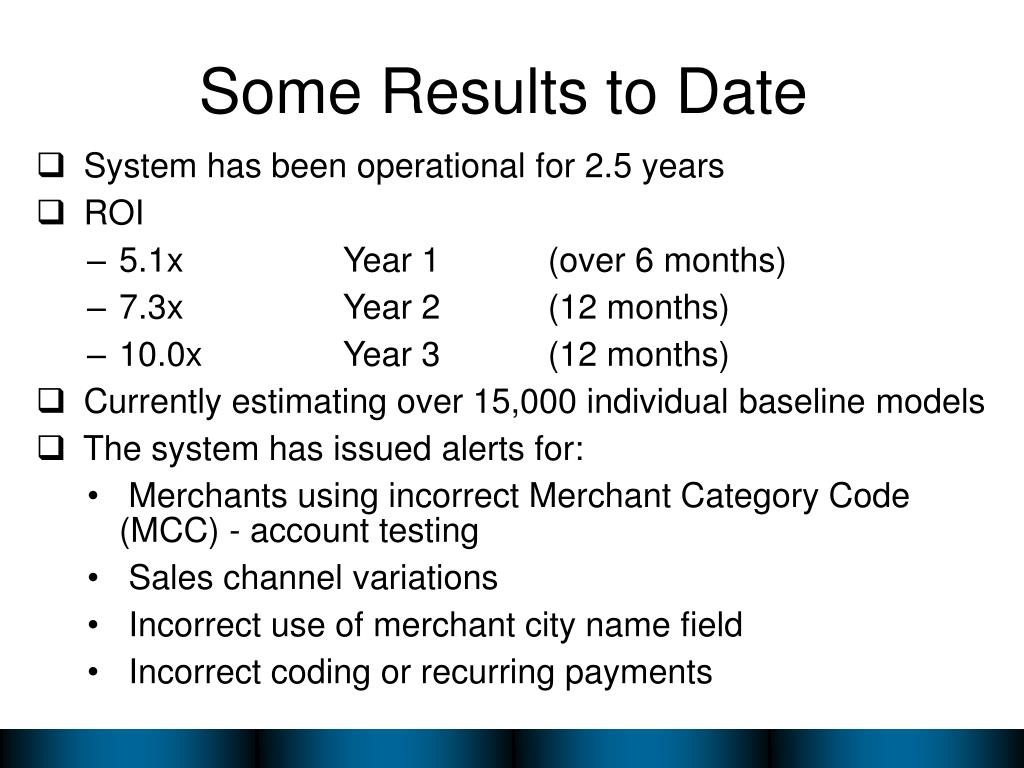 Some Results to Date

❑ System has been operational for 2.5 years

❑ ROI

– 5.1x Year 1 (over 6 months)

– 7.3x Year 2 (12 months)

– 10.0x Year 3 (12 months)

❑ Currently estimating over 15,000 individual baseline models

❑ The system has issued alerts for:

• Merchants using incorrect Merchant Category Code (MCC) - account testing

• Sales channel variations

• Incorrect use of merchant city name field

• Incorrect coding or recurring payments